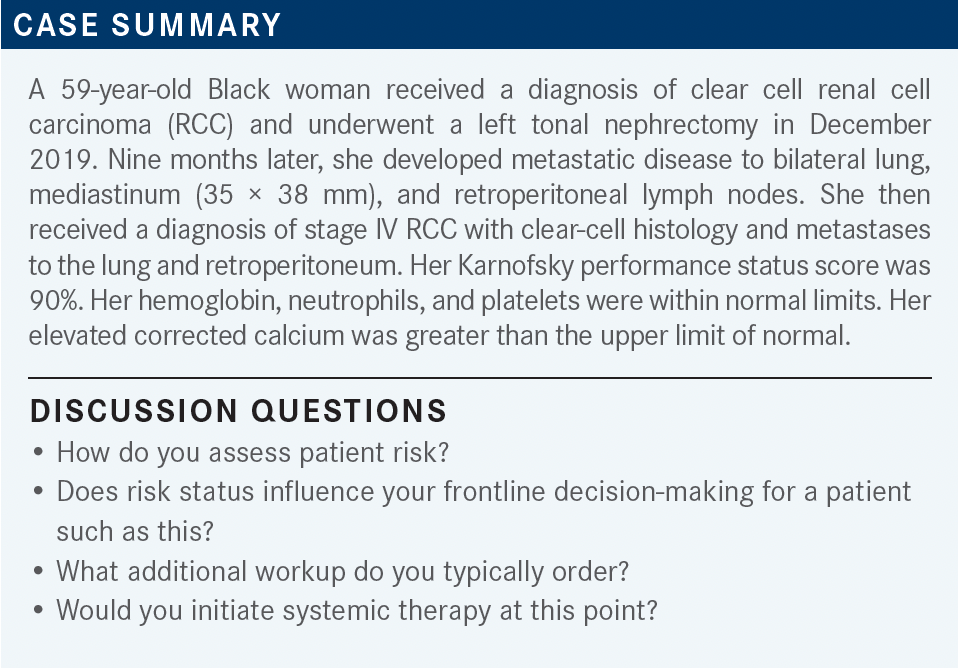 CASE SUMMARY

A 59-year-old Black woman received a diagnosis of clear cell renal cell carcinoma (RCC) and underwent a left tonal nephrectomy in December 2019. Nine months later, she developed metastatic disease to bilateral lung, mediastinum (35 × 38 mm), and retroperitoneal lymph nodes. She then received a diagnosis of stage IV RCC with clear-cell histology and metastases to the lung and retroperitoneum. Her Karnofsky performance status score was 90%. Her hemoglobin, neutrophils, and platelets were within normal limits. Her elevated corrected calcium was greater than the upper limit of normal.

DISCUSSION QUESTIONS

• How do you assess patient risk?
• Does risk status influence your frontline decision-making for a patient such as this?
• What additional workup do you typically order?
• Would you initiate systemic therapy at this point?